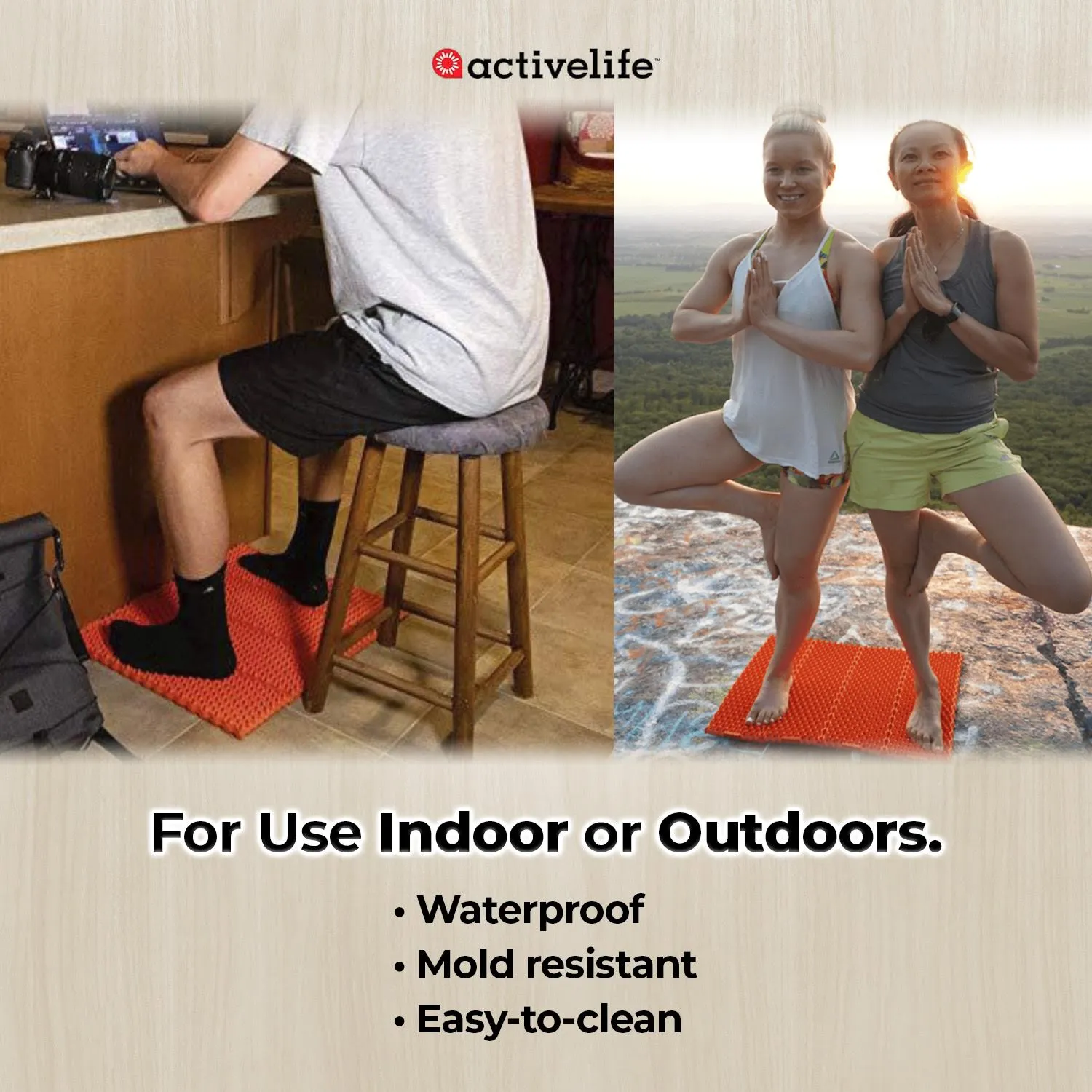 activelife™

For Use Indoor or Outdoors.

• Waterproof
• Mold resistant
• Easy-to-clean